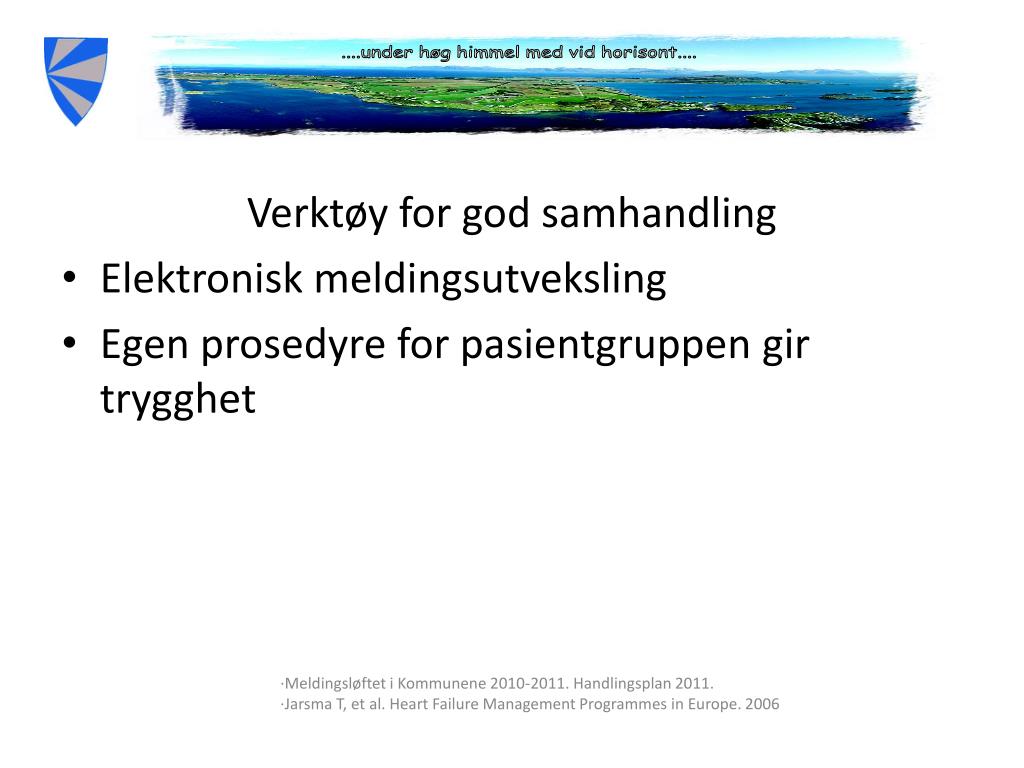 ....under høg himmel med vid horisont....

Verktøy for god samhandling

• Elektronisk meldingsutveksling
• Egen prosedyre for pasientgruppen gir trygghet

·Meldingsløftet i Kommunene 2010-2011. Handlingsplan 2011.
·Jarsma T, et al. Heart Failure Management Programmes in Europe. 2006